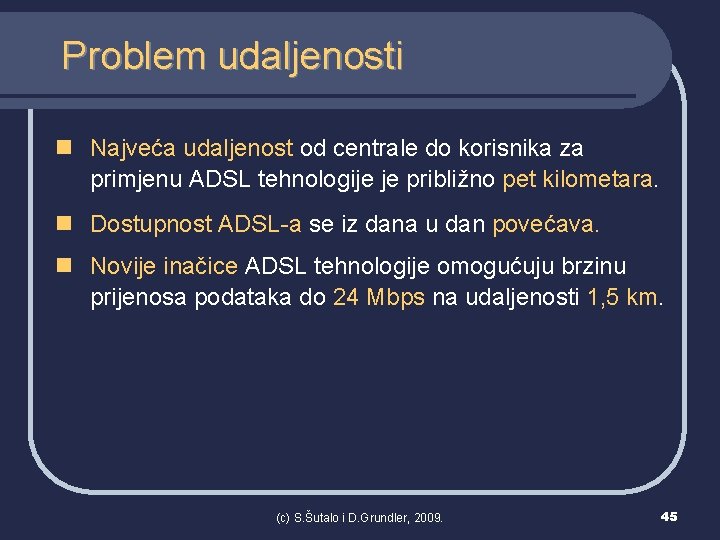 Problem udaljenosti

Najveća udaljenost od centrale do korisnika za primjenu ADSL tehnologije je približno pet kilometara.

Dostupnost ADSL-a se iz dana u dan povećava.

Novije inačice ADSL tehnologije omogućuju brzinu prijenosa podataka do 24 Mbps na udaljenosti 1,5 km.

(c) S.Šutalo i D.Grundler, 2009.

45